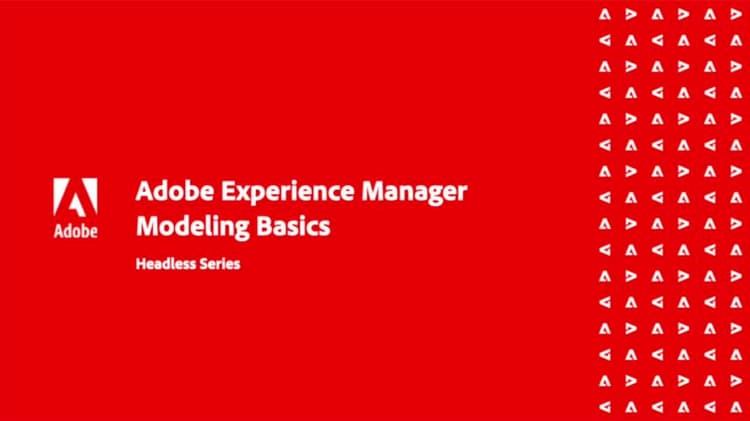 Adobe

Adobe Experience Manager
Modeling Basics

Headless Series